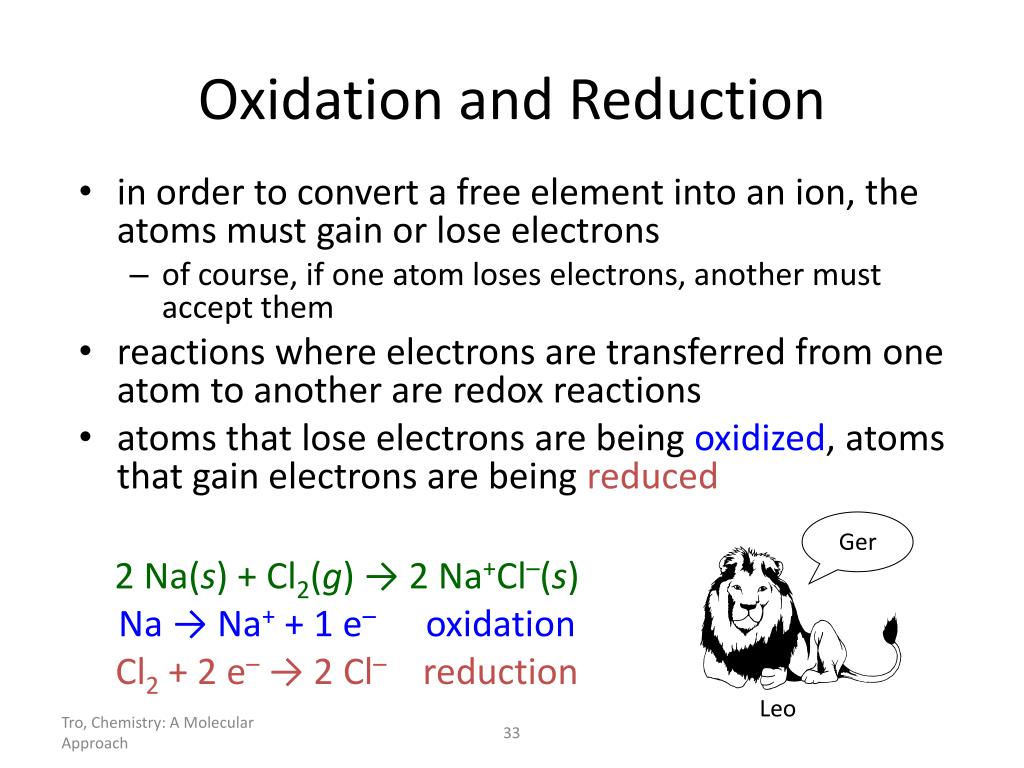 Oxidation and Reduction

• in order to convert a free element into an ion, the atoms must gain or lose electrons
– of course, if one atom loses electrons, another must accept them
• reactions where electrons are transferred from one atom to another are redox reactions
• atoms that lose electrons are being oxidized, atoms that gain electrons are being reduced

$2\ Na(s) + Cl_2(g) \rightarrow 2\ Na^+Cl^-(s)$
$Na \rightarrow Na^+ + 1\ e^-$ oxidation
$Cl_2 + 2\ e^- \rightarrow 2\ Cl^-$ reduction

Ger

Leo

Tro, Chemistry: A Molecular Approach

33